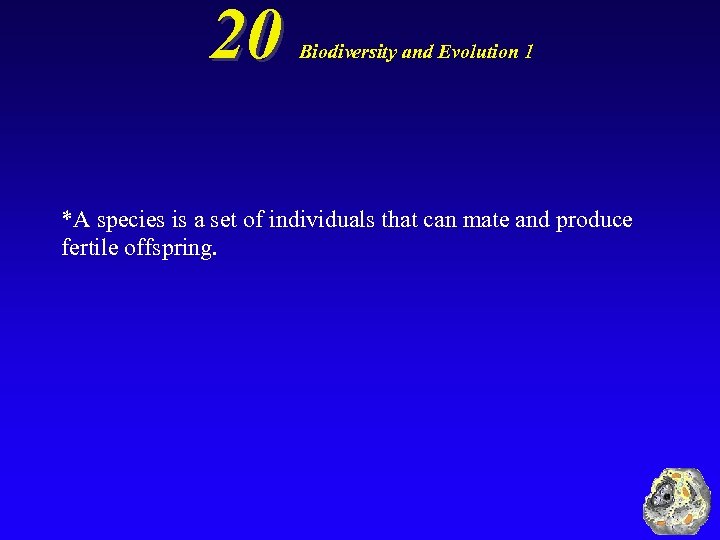 20 Biodiversity and Evolution 1

*A species is a set of individuals that can mate and produce fertile offspring.